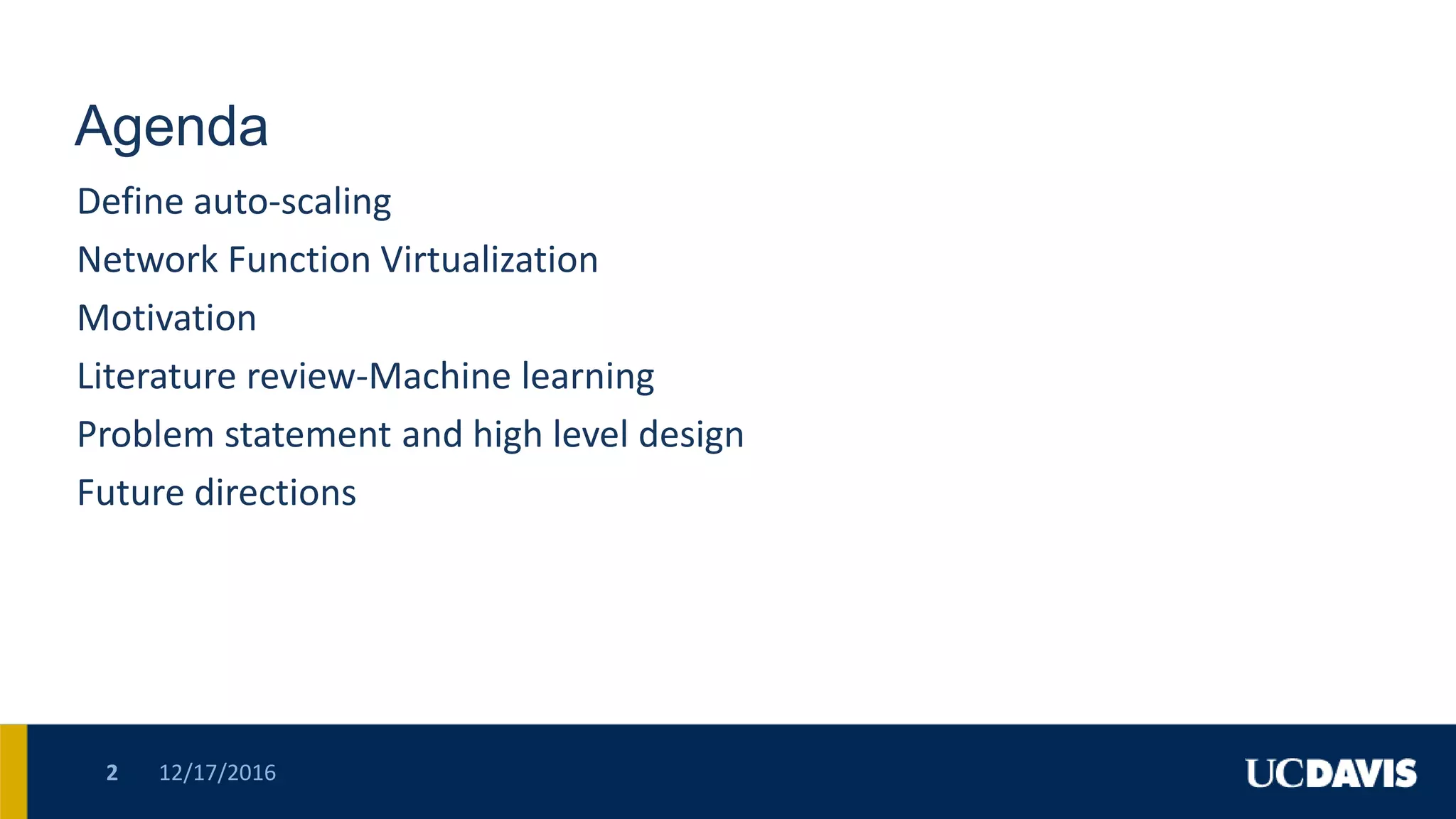 Agenda

Define auto-scaling

Network Function Virtualization

Motivation

Literature review-Machine learning

Problem statement and high level design

Future directions

2 12/17/2016

UCDAVIS